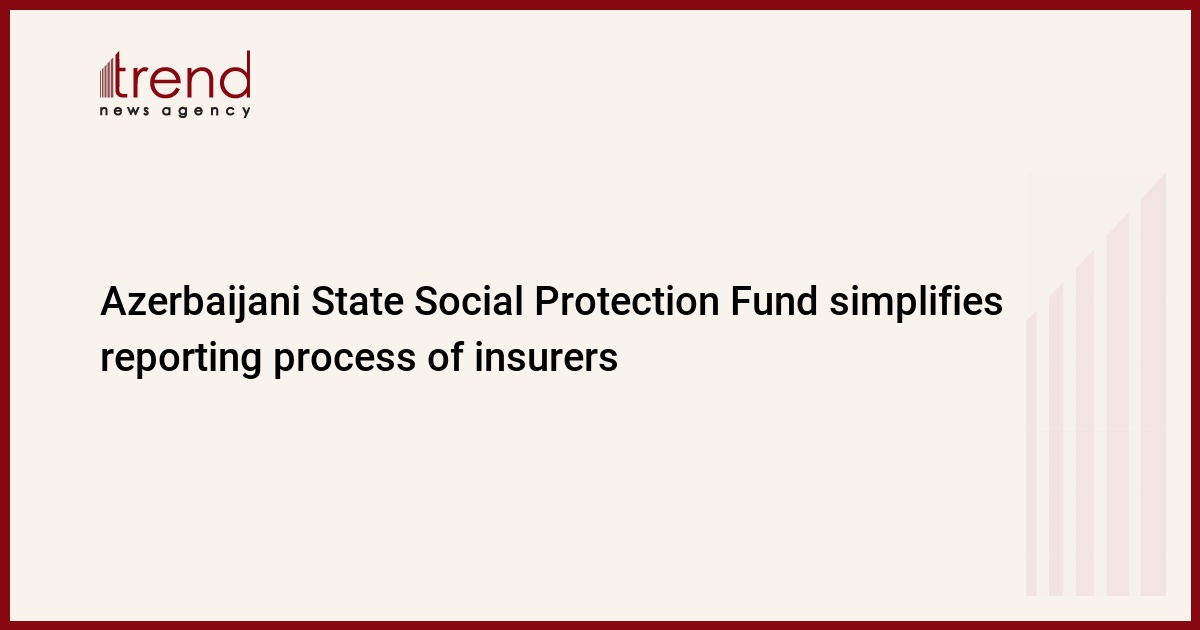 trend
news agency

Azerbaijani State Social Protection Fund simplifies reporting process of insurers